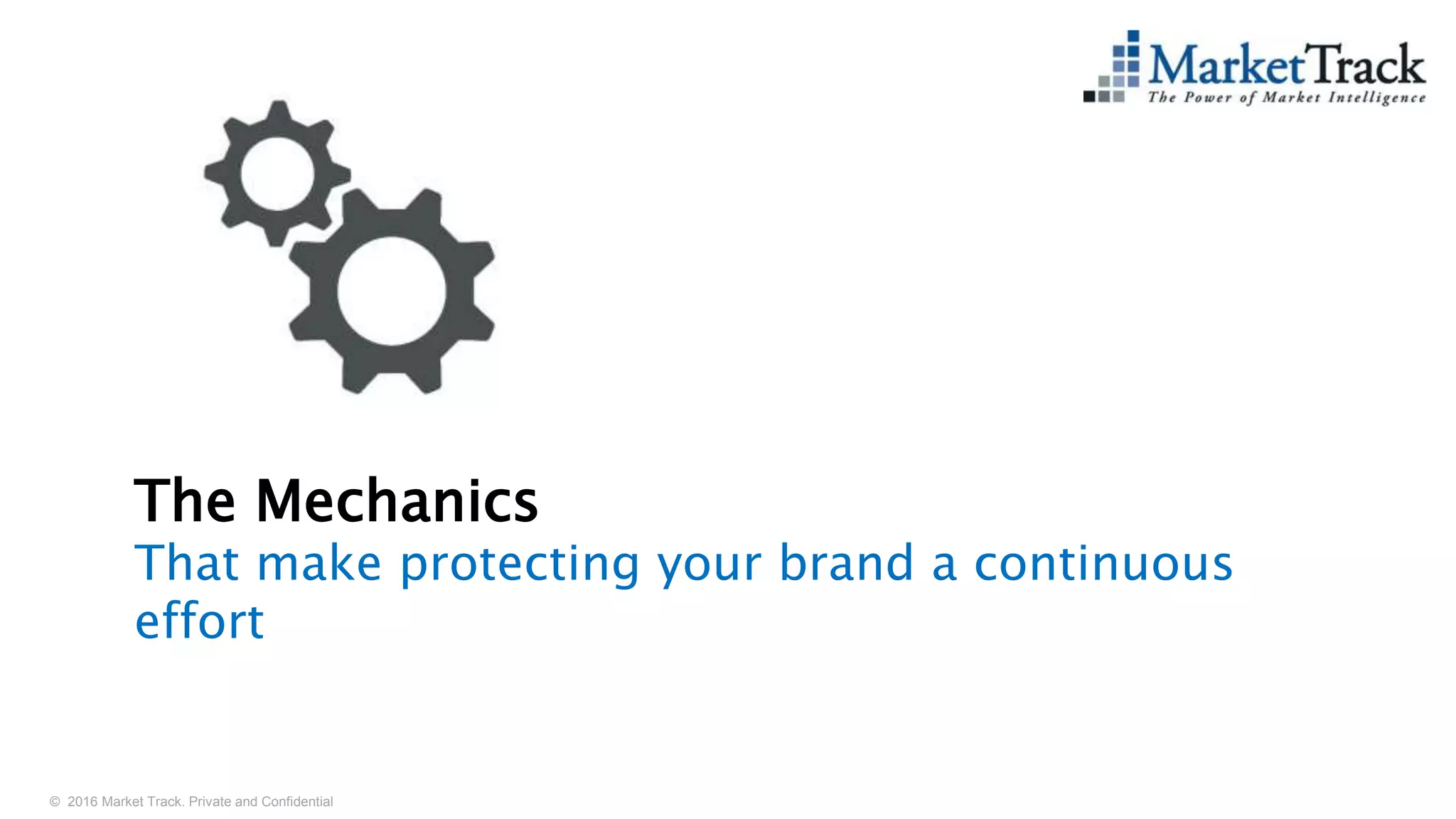 MarketTrack
The Power of Market Intelligence

The Mechanics
That make protecting your brand a continuous effort

© 2016 Market Track. Private and Confidential